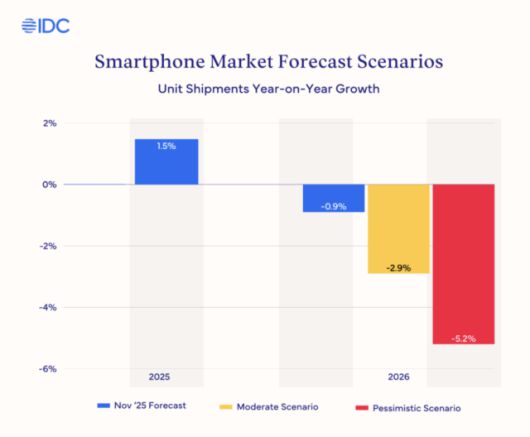 IDC

Smartphone Market Forecast Scenarios

Unit Shipments Year-on-Year Growth

2%
0%
-2%
-4%
-6%

1.5%
-0.9%
-2.9%
-5.2%

2025
2026

Nov '25 Forecast
Moderate Scenario
Pessimistic Scenario